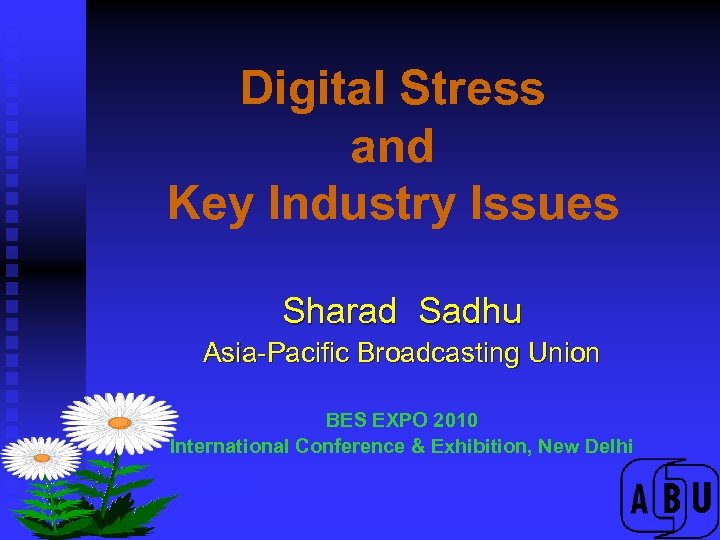 Digital Stress and Key Industry Issues

Sharad Sadhu

Asia-Pacific Broadcasting Union

BES EXPO 2010
International Conference & Exhibition, New Delhi

ABU